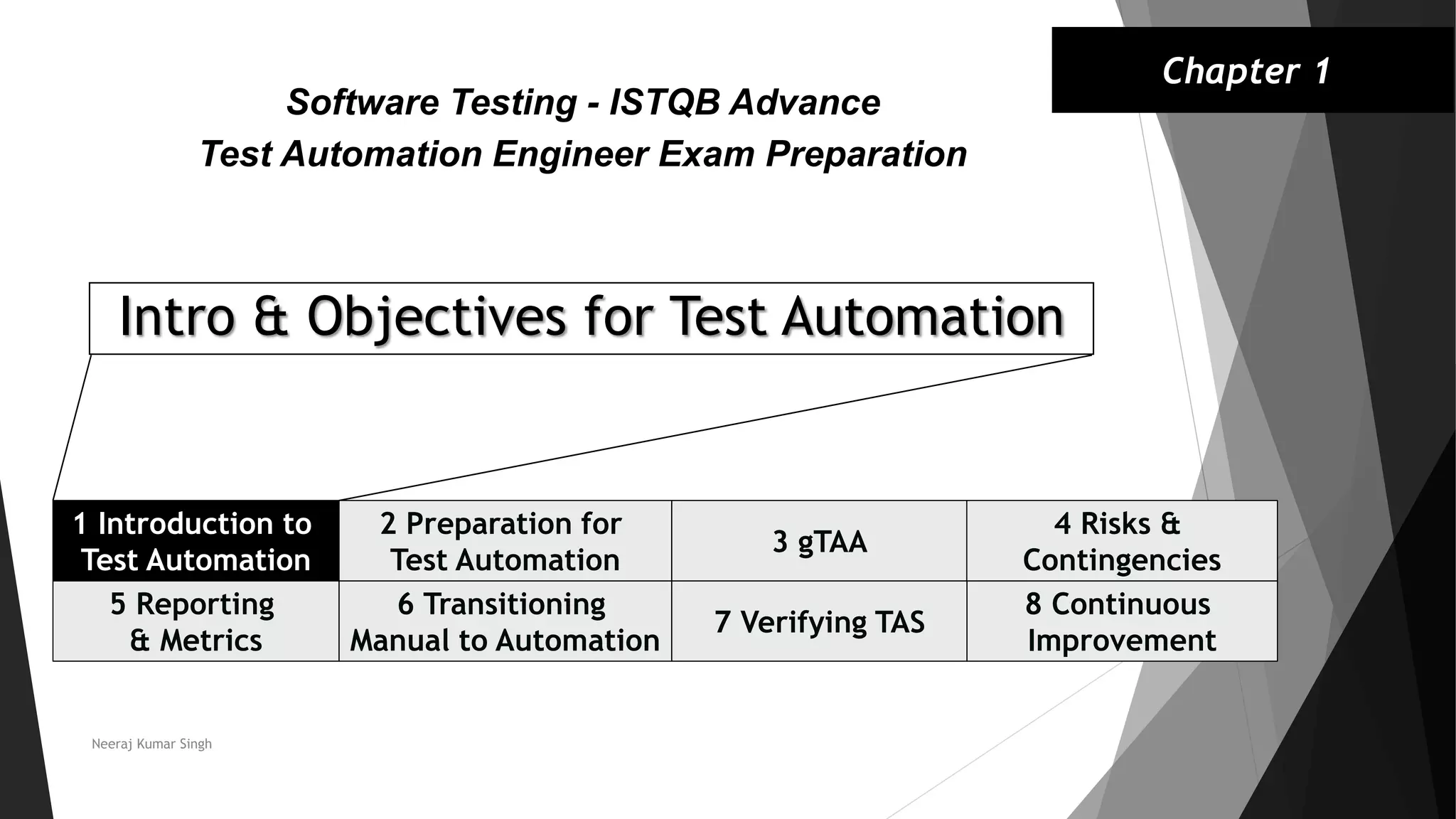 Chapter 1

Software Testing - ISTQB Advance
Test Automation Engineer Exam Preparation

Intro & Objectives for Test Automation

| 1 Introduction to Test Automation | 2 Preparation for Test Automation | 3 gTAA | 4 Risks & Contingencies |
|---|---|---|---|
| 5 Reporting & Metrics | 6 Transitioning Manual to Automation | 7 Verifying TAS | 8 Continuous Improvement |

Neeraj Kumar Singh